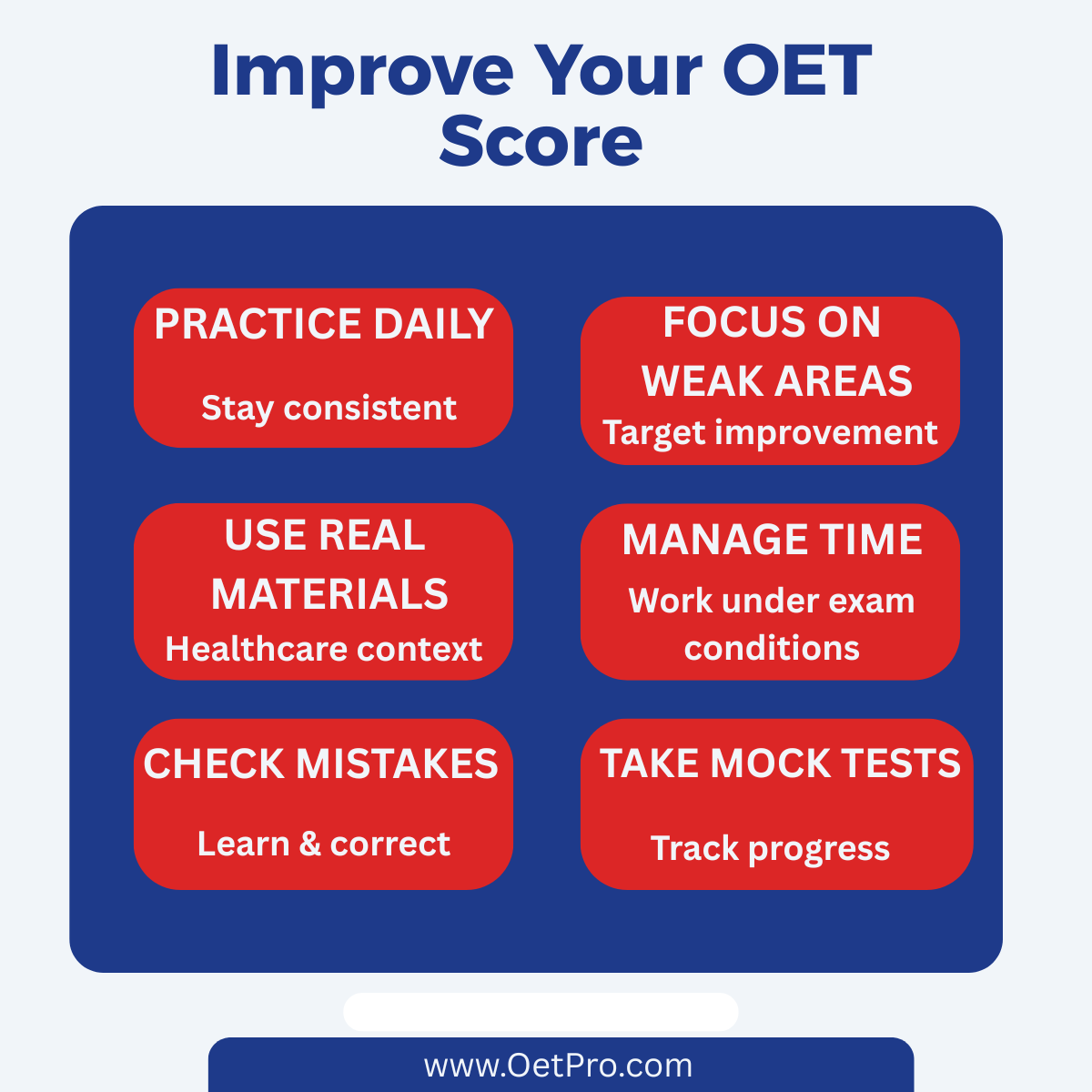 Improve Your OET Score

PRACTICE DAILY
Stay consistent

FOCUS ON WEAK AREAS
Target improvement

USE REAL MATERIALS
Healthcare context

MANAGE TIME
Work under exam conditions

CHECK MISTAKES
Learn & correct

TAKE MOCK TESTS
Track progress

www.OetPro.com